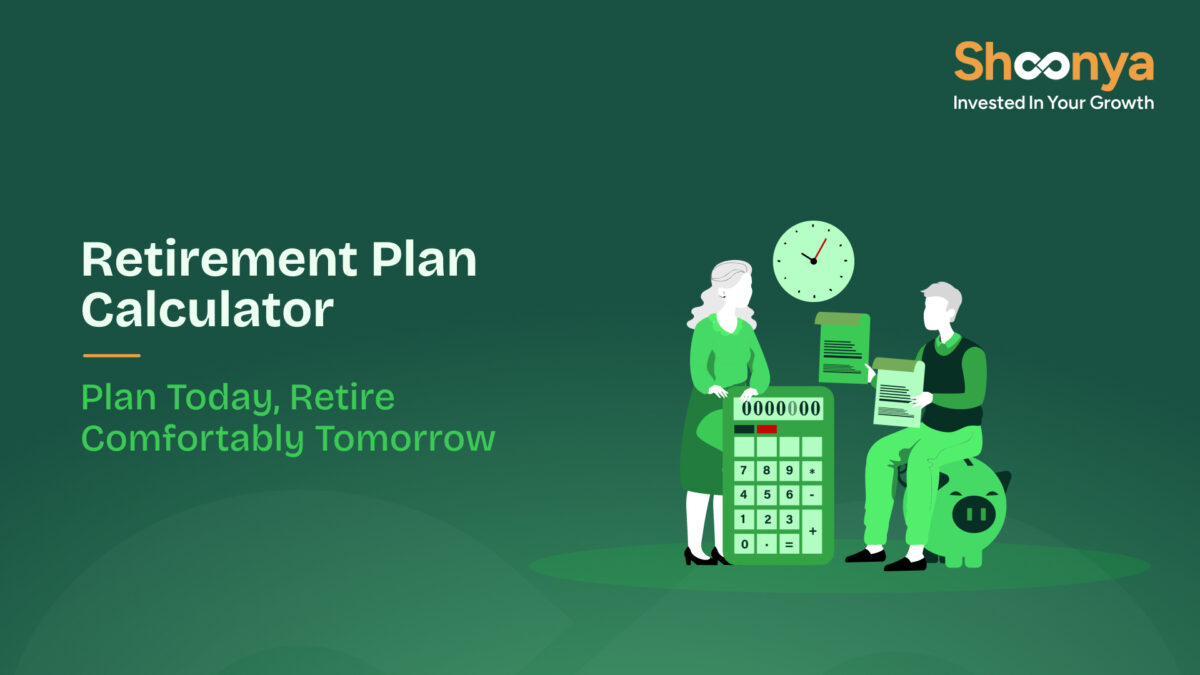 Shoonya
Invested In Your Growth

Retirement Plan Calculator

Plan Today, Retire Comfortably Tomorrow

0000000

7 8 9 *
4 5 6 -
1 2 3 +
0 . =